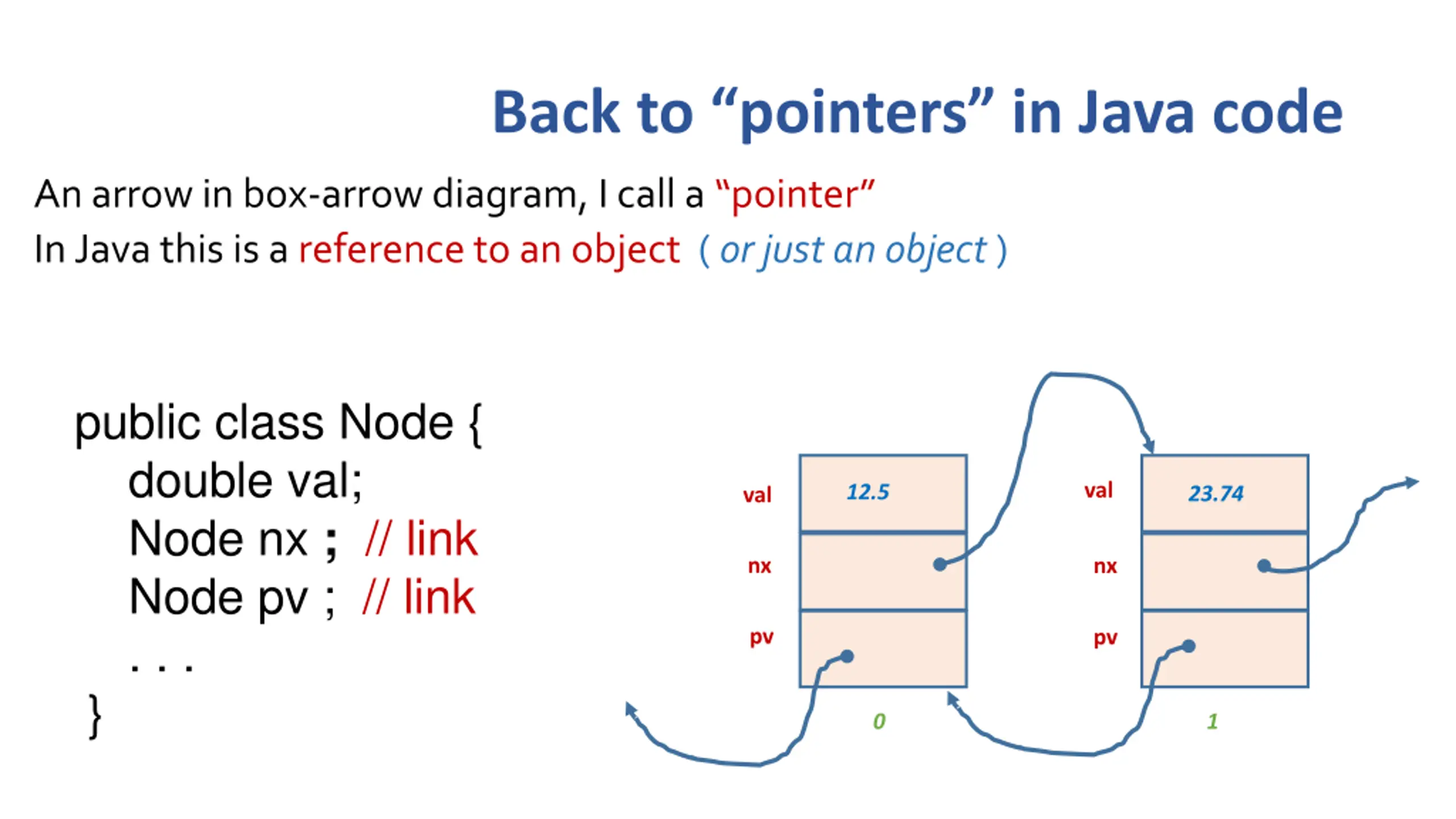 Back to “pointers” in Java code

An arrow in box-arrow diagram, I call a “pointer”

In Java this is a reference to an object ( or just an object )

public class Node {
double val;
Node nx ; // link
Node pv ; // link
. . .
}

val 12.5
nx
pv
0

val 23.74
nx
pv
1